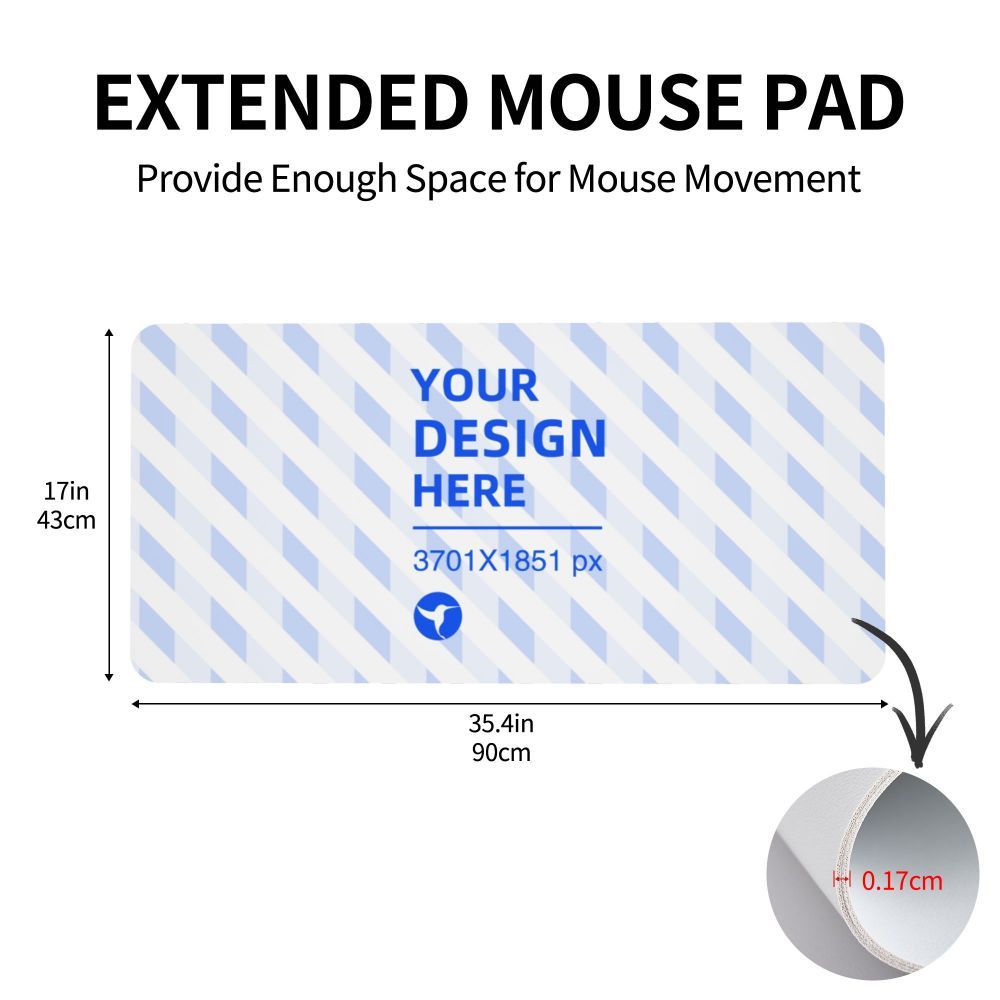 EXTENDED MOUSE PAD

Provide Enough Space for Mouse Movement

17in
43cm

YOUR DESIGN HERE

3701X1851 px

35.4in
90cm

0.17cm